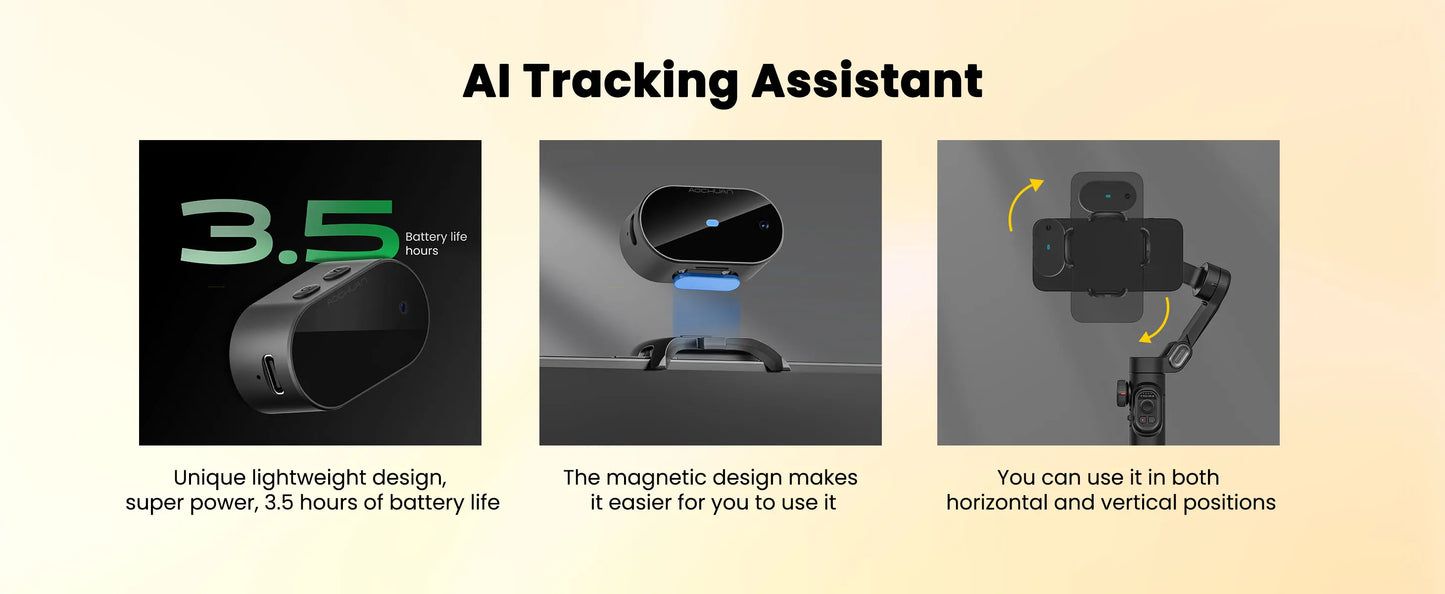 AI Tracking Assistant

3.5 Battery life hours

AOCHUAN

Unique lightweight design, super power, 3.5 hours of battery life

AOCHUAN

The magnetic design makes it easier for you to use it

You can use it in both horizontal and vertical positions